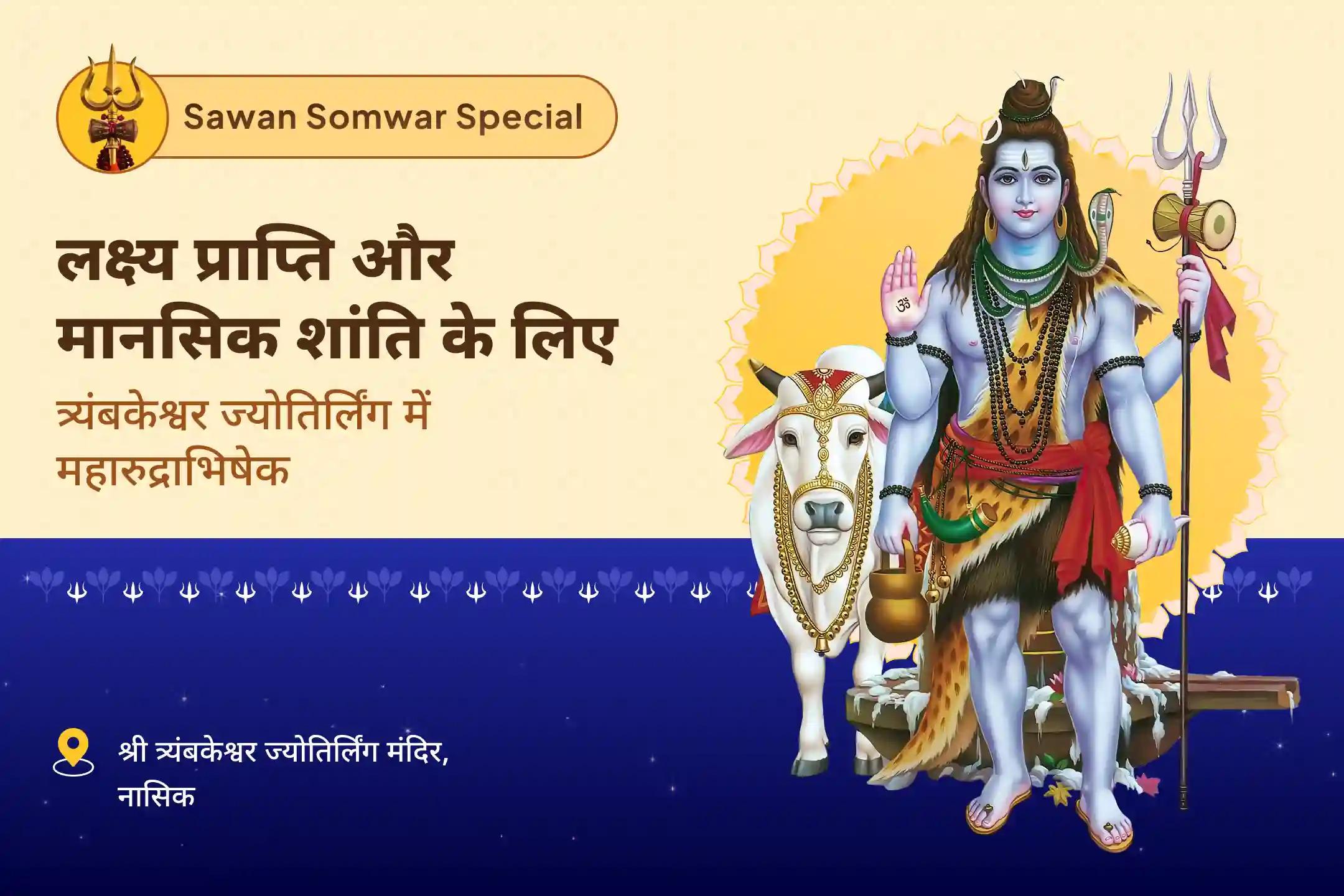 Sawan Somwar Special

लक्ष्य प्राप्ति और मानसिक शांति के लिए

त्र्यंबकेश्वर ज्योतिर्लिंग में महारुद्राभिषेक

ॐ

श्री त्र्यंबकेश्वर ज्योतिर्लिंग मंदिर, नासिक